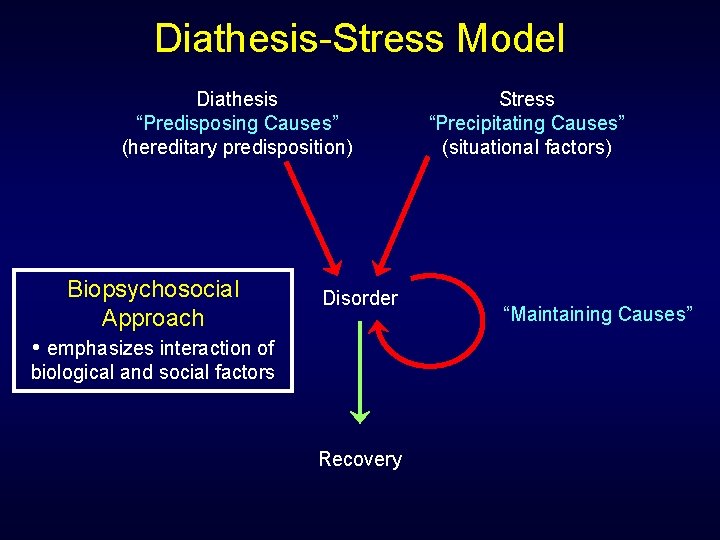 Diathesis-Stress Model

Diathesis
“Predisposing Causes”
(hereditary predisposition)

Stress
“Precipitating Causes”
(situational factors)

Biopsychosocial Approach
• emphasizes interaction of biological and social factors

Disorder

“Maintaining Causes”

Recovery